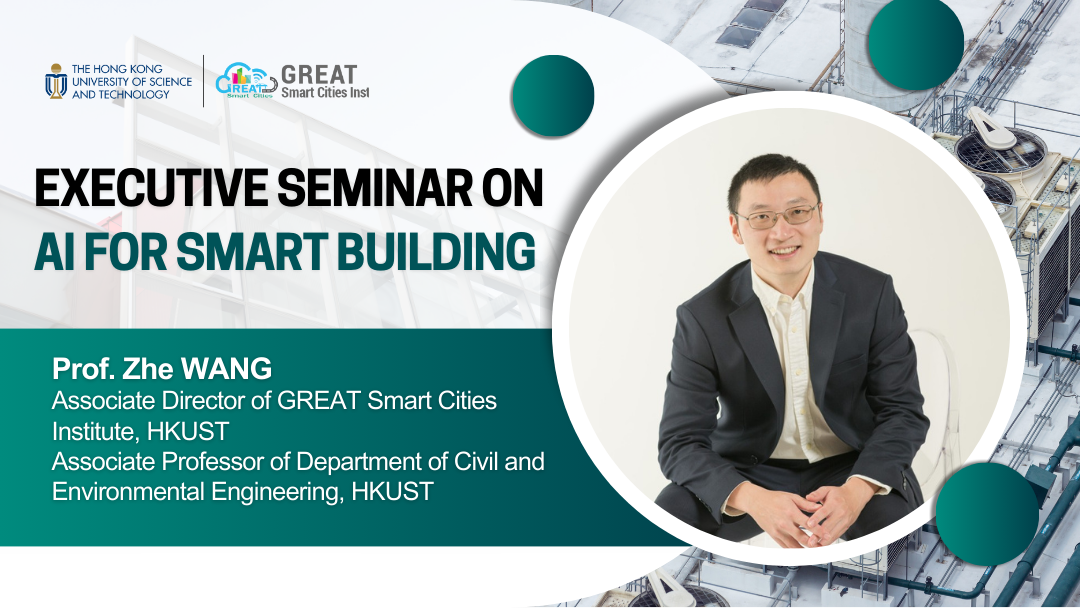 THE HONG KONG UNIVERSITY OF SCIENCE AND TECHNOLOGY

GREAT Smart Cities

GREAT Smart Cities Inst

EXECUTIVE SEMINAR ON AI FOR SMART BUILDING

Prof. Zhe WANG
Associate Director of GREAT Smart Cities Institute, HKUST
Associate Professor of Department of Civil and Environmental Engineering, HKUST